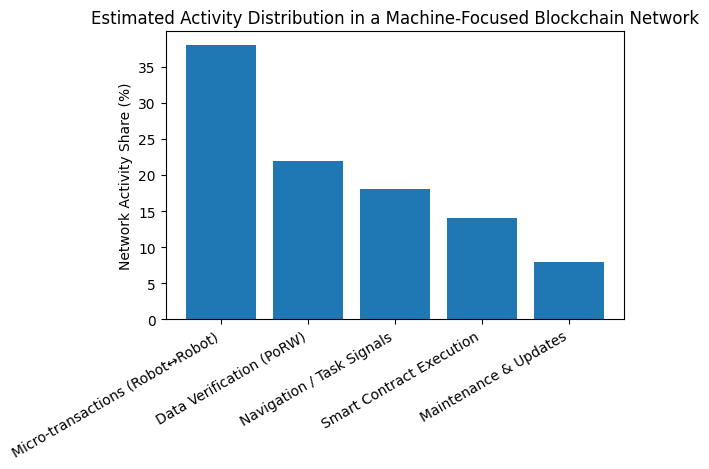 Estimated Activity Distribution in a Machine-Focused Blockchain Network

Network Activity Share (%)

35
30
25
20
15
10
5
0

Micro-transactions (Robot↔Robot)
Data Verification (PoRW)
Navigation / Task Signals
Smart Contract Execution
Maintenance & Updates